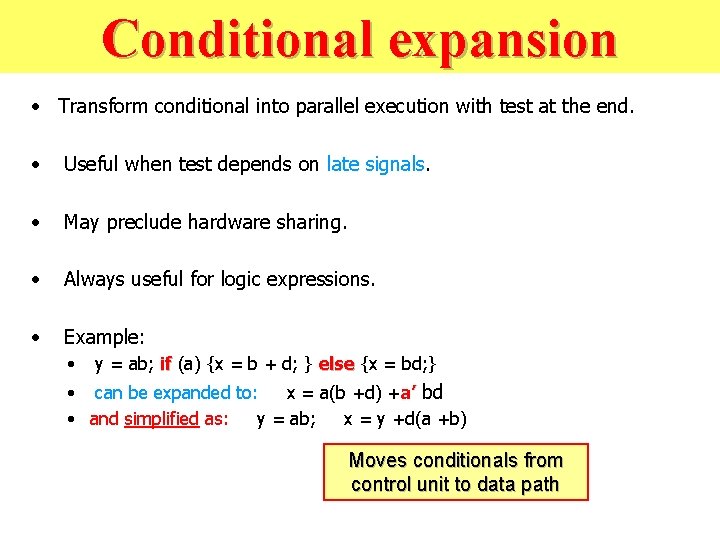 Conditional expansion

• Transform conditional into parallel execution with test at the end.

• Useful when test depends on late signals.

• May preclude hardware sharing.

• Always useful for logic expressions.

• Example:
  • y = ab; if (a) {x = b + d; } else {x = bd;}
  • can be expanded to: x = a(b +d) +a' bd
  • and simplified as: y = ab; x = y +d(a +b)

Moves conditionals from control unit to data path